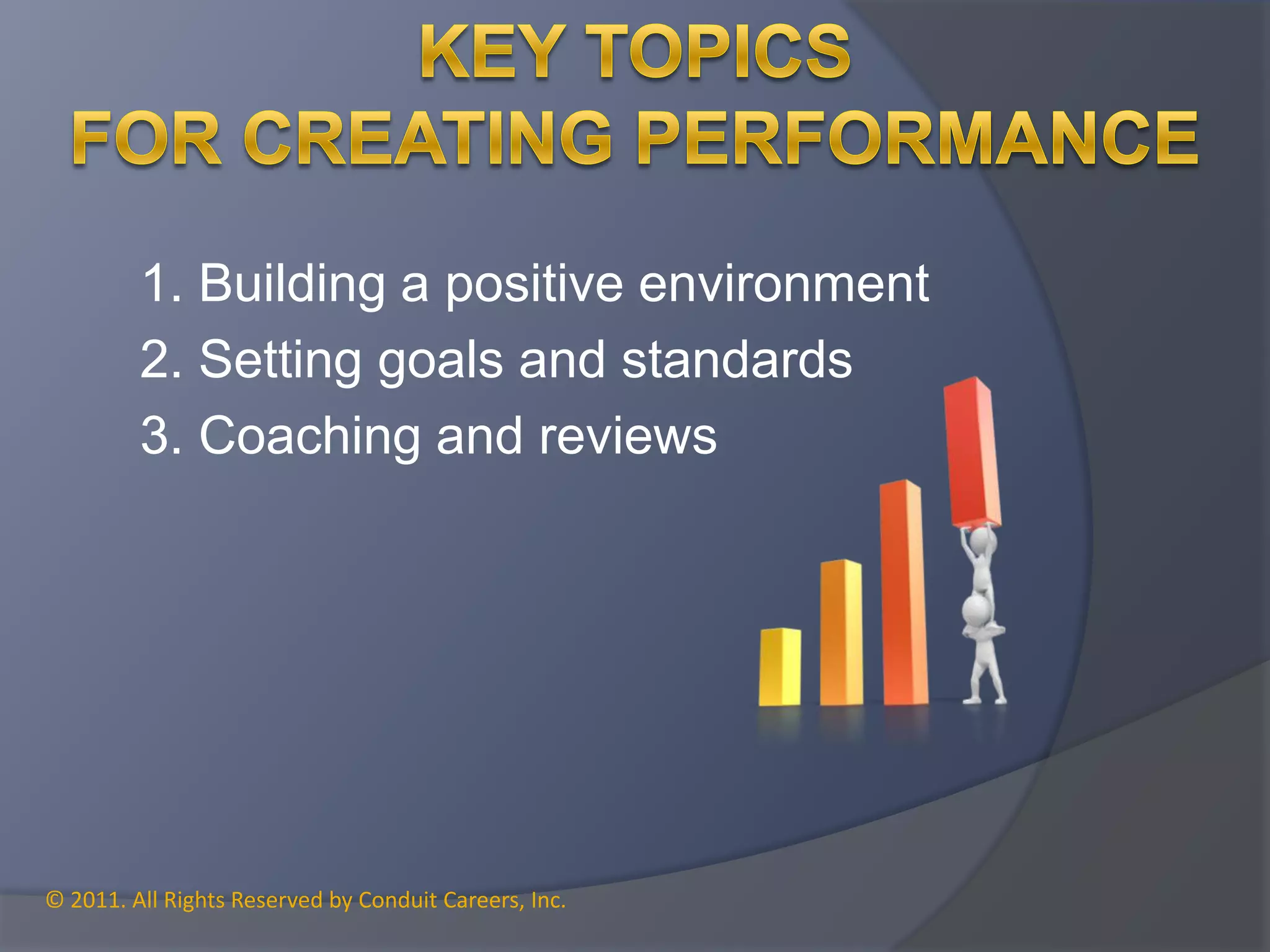 KEY TOPICS
FOR CREATING PERFORMANCE

1. Building a positive environment
2. Setting goals and standards
3. Coaching and reviews

© 2011. All Rights Reserved by Conduit Careers, Inc.